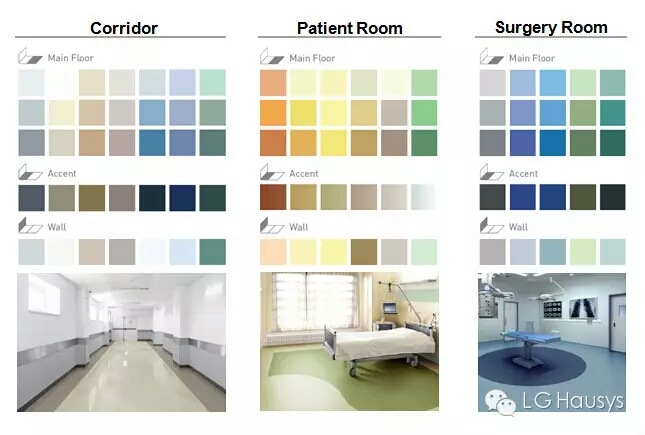 Corridor

Main Floor

Accent

Wall

Patient Room

Main Floor

Accent

Wall

Surgery Room

Main Floor

Accent

Wall

LG Hausys